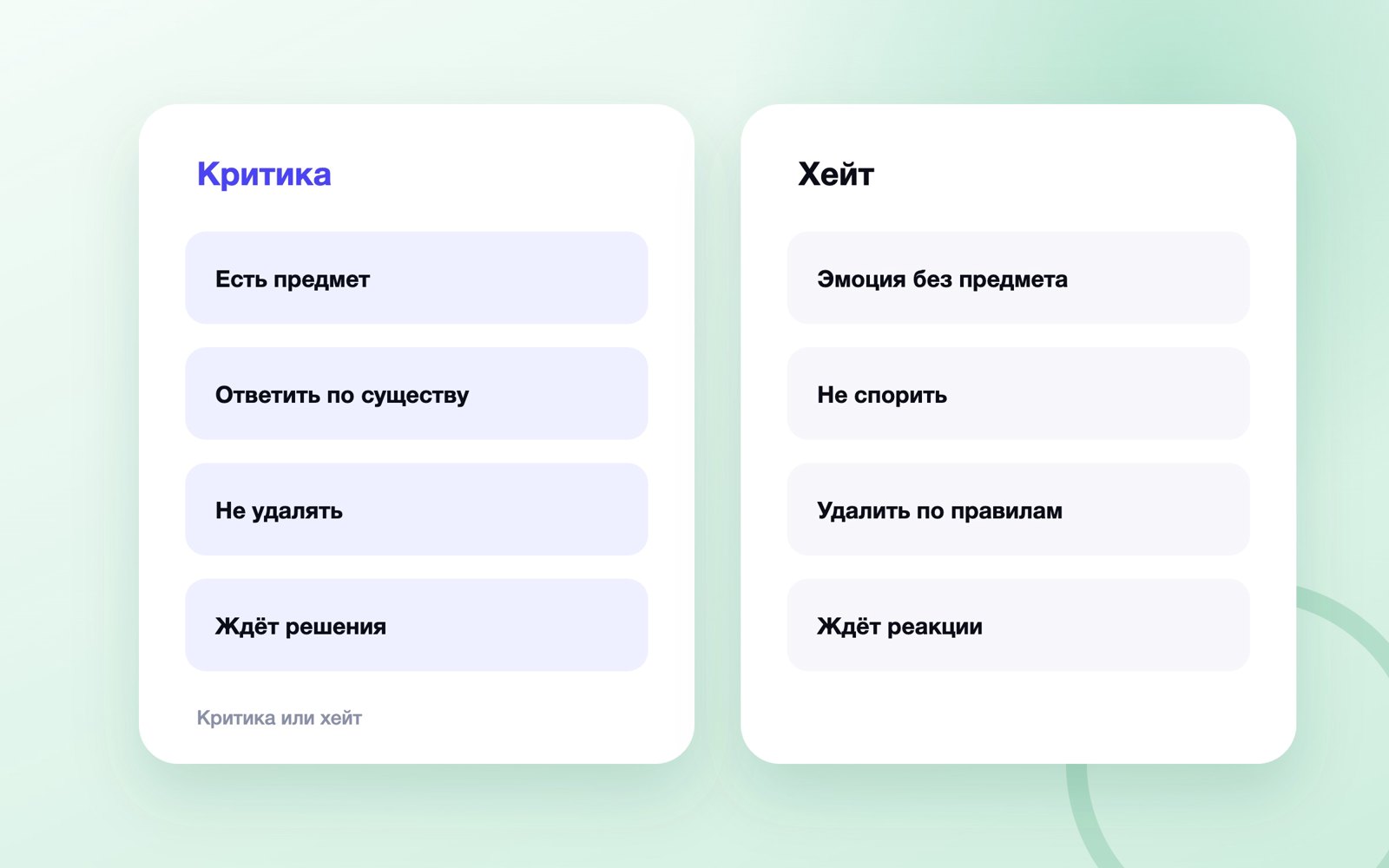 Критика

Есть предмет

Ответить по существу

Не удалять

Ждёт решения

Критика или хейт

Хейт

Эмоция без предмета

Не спорить

Удалить по правилам

Ждёт реакции